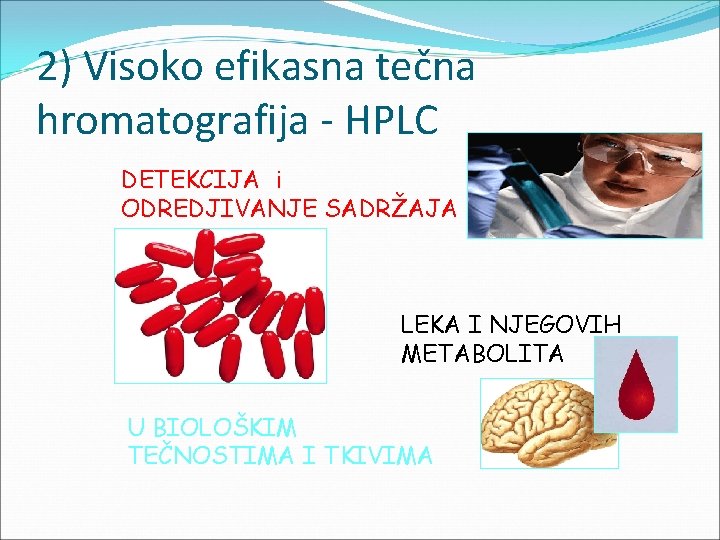 2) Visoko efikasna tečna hromatografija - HPLC

DETEKCIJA i
ODREDJIVANJE SADRŽAJA

LEKA I NJEGOVIH
METABOLITA

U BIOLOŠKIM
TEČNOSTIMA I TKIVIMA